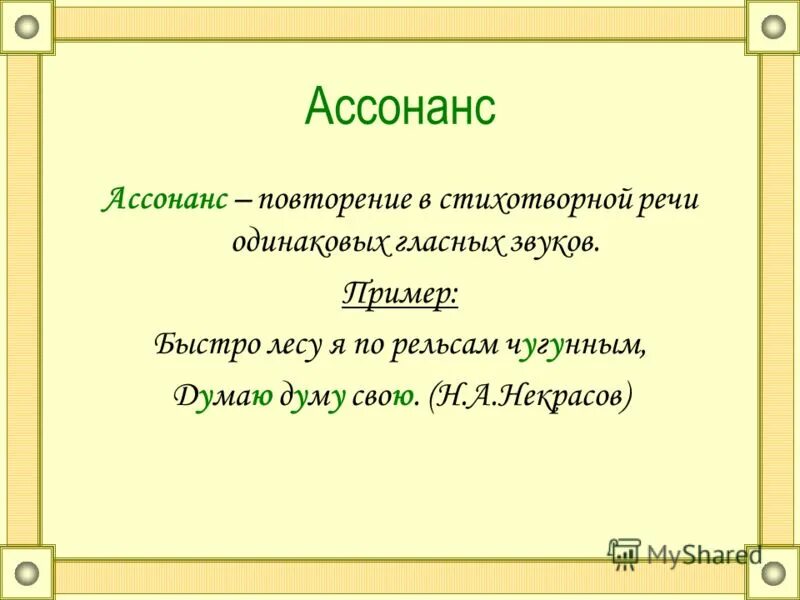 Ассонанс

Ассонанс – повторение в стихотворной речи одинаковых гласных звуков.

Пример:

Быстро лесу я по рельсам чугунным,

Думаю думу свою. (Н.А.Некрасов)

MyShared